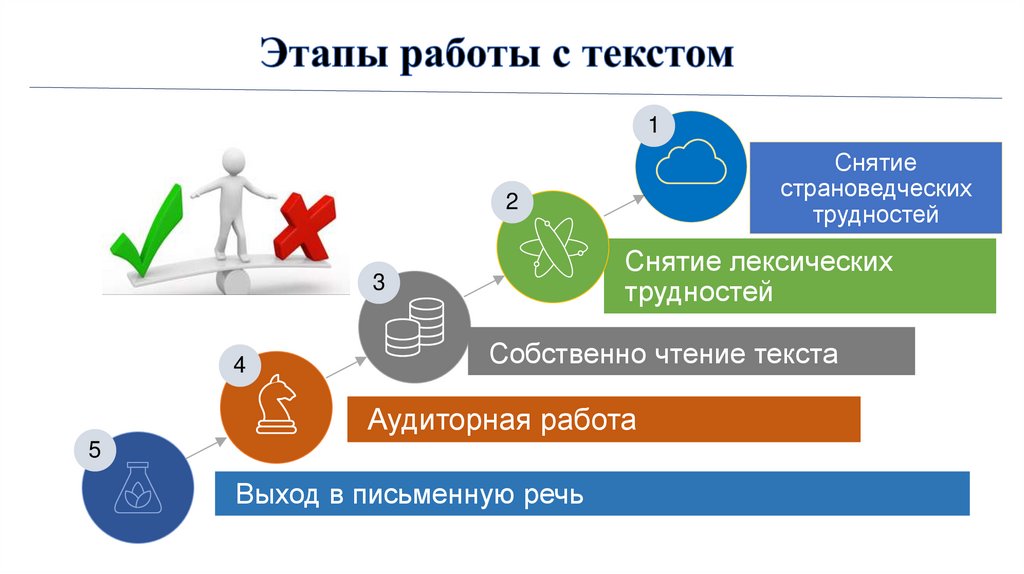 Этапы работы с текстом

1
Снятие страноведческих трудностей

2
Снятие лексических трудностей

3
Собственно чтение текста

4
Аудиторная работа

5
Выход в письменную речь